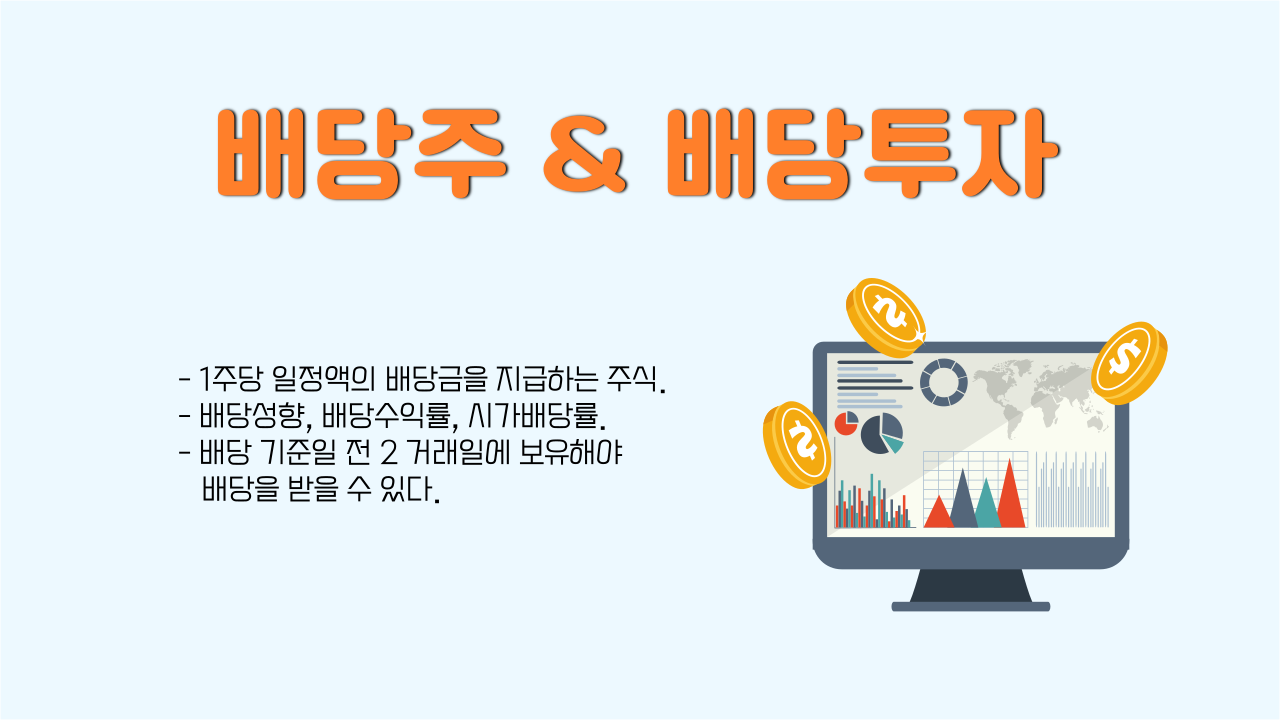 배당주 & 배당투자

- 1주당 일정액의 배당금을 지급하는 주식.
- 배당성향, 배당수익률, 시가배당률.
- 배당 기준일 전 2 거래일에 보유해야 배당을 받을 수 있다.